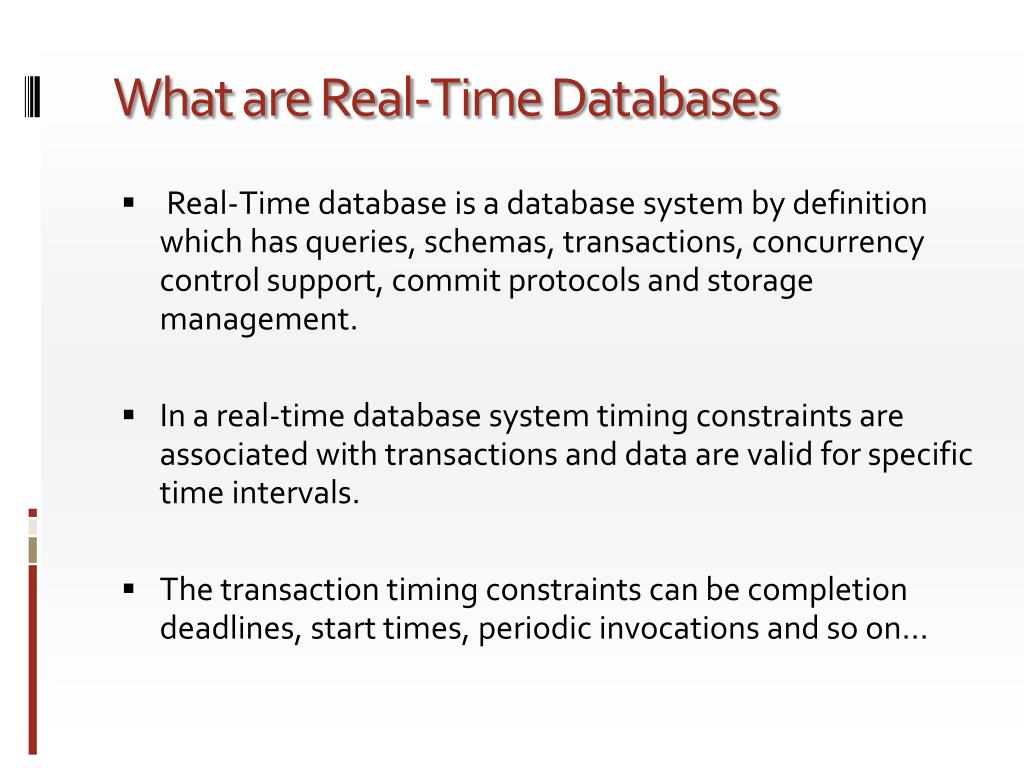 What are Real-Time Databases

▪ Real-Time database is a database system by definition which has queries, schemas, transactions, concurrency control support, commit protocols and storage management.

▪ In a real-time database system timing constraints are associated with transactions and data are valid for specific time intervals.

▪ The transaction timing constraints can be completion deadlines, start times, periodic invocations and so on…